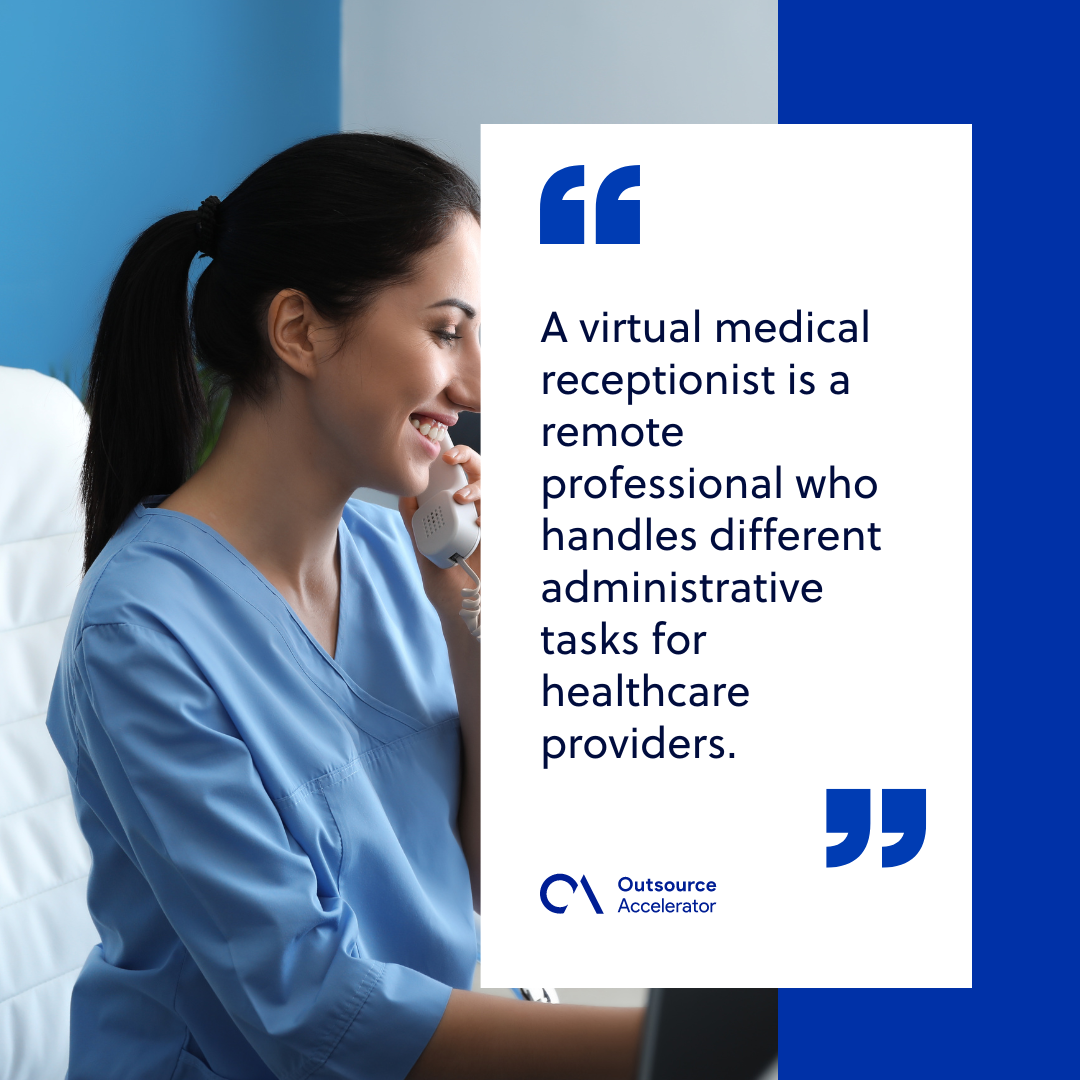 “

A virtual medical receptionist is a remote professional who handles different administrative tasks for healthcare providers.

”

Outsource Accelerator